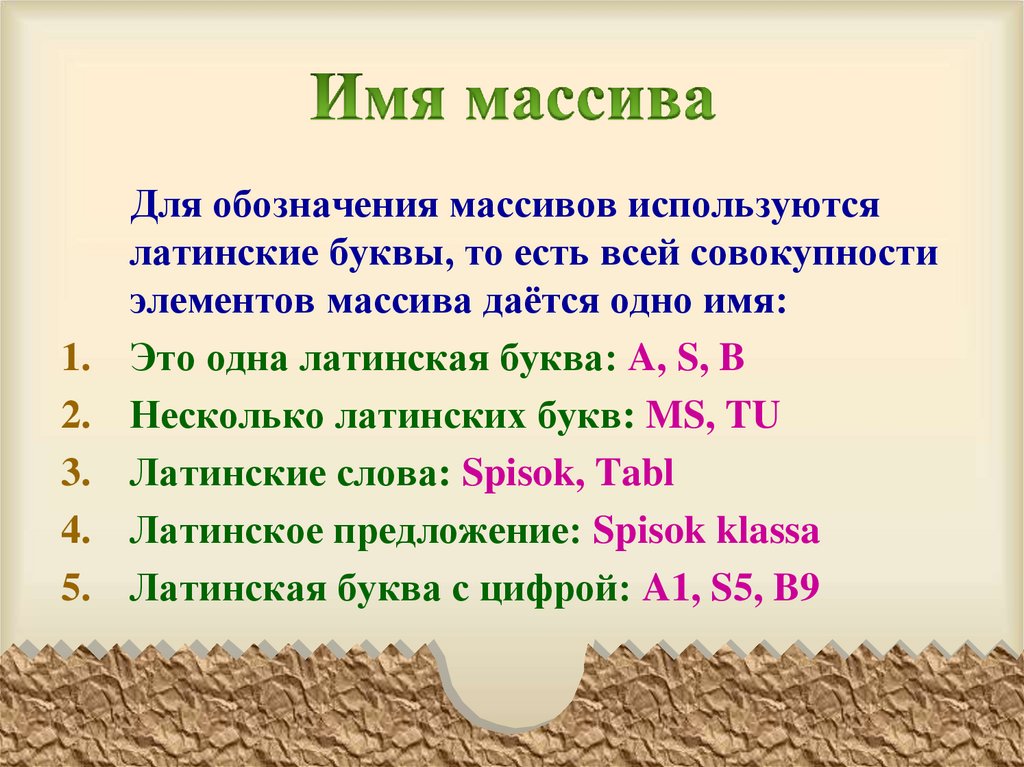 Имя массива

Для обозначения массивов используются латинские буквы, то есть всей совокупности элементов массива даётся одно имя:

1. Это одна латинская буква: A, S, B
2. Несколько латинских букв: MS, TU
3. Латинские слова: Spisok, Tabl
4. Латинское предложение: Spisok klassa
5. Латинская буква с цифрой: A1, S5, B9